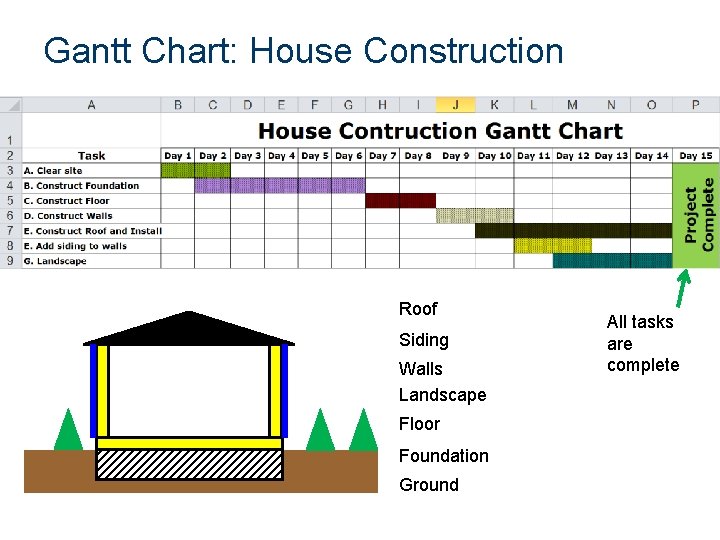 Gantt Chart: House Construction

| | A | B | C | D | E | F | G | H | I | J | K | L | M | N | O | P |
|---|---|---|---|---|---|---|---|---|---|---|---|---|---|---|---|---|
| 1 | | House Contruction Gantt Chart | | | | | | | | | | | | | | |
| 2 | Task | Day 1 | Day 2 | Day 3 | Day 4 | Day 5 | Day 6 | Day 7 | Day 8 | Day 9 | Day 10 | Day 11 | Day 12 | Day 13 | Day 14 | Day 15 |
| 3 | A. Clear site | | | | | | | | | | | | | | | Project Complete |
| 4 | B. Construct Foundation | | | | | | | | | | | | | | | |
| 5 | C. Construct Floor | | | | | | | | | | | | | | | |
| 6 | D. Construct Walls | | | | | | | | | | | | | | | |
| 7 | E. Construct Roof and Install | | | | | | | | | | | | | | | |
| 8 | E. Add siding to walls | | | | | | | | | | | | | | | |
| 9 | G. Landscape | | | | | | | | | | | | | | | |

Roof
Siding
Walls
Landscape
Floor
Foundation
Ground

All tasks are complete